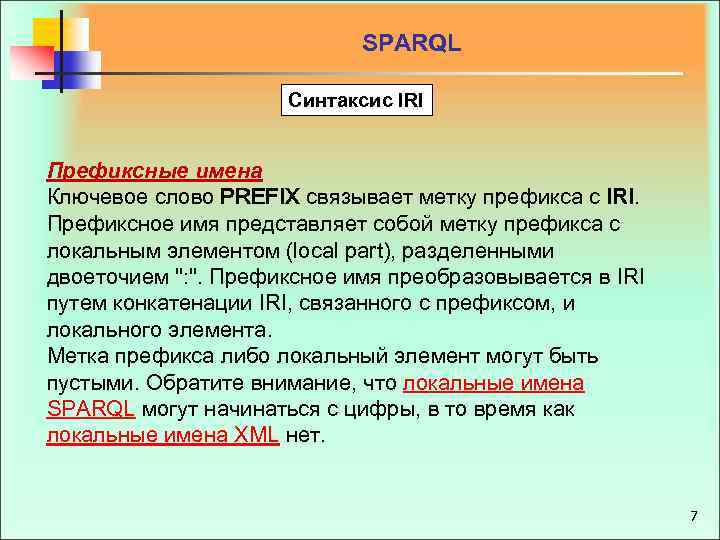 SPARQL

Синтаксис IRI

Префиксные имена
Ключевое слово PREFIX связывает метку префикса с IRI. Префиксное имя представляет собой метку префикса с локальным элементом (local part), разделенными двоеточием ":". Префиксное имя преобразовывается в IRI путем конкатенации IRI, связанного с префиксом, и локального элемента.
Метка префикса либо локальный элемент могут быть пустыми. Обратите внимание, что локальные имена SPARQL могут начинаться с цифры, в то время как локальные имена XML нет.

7